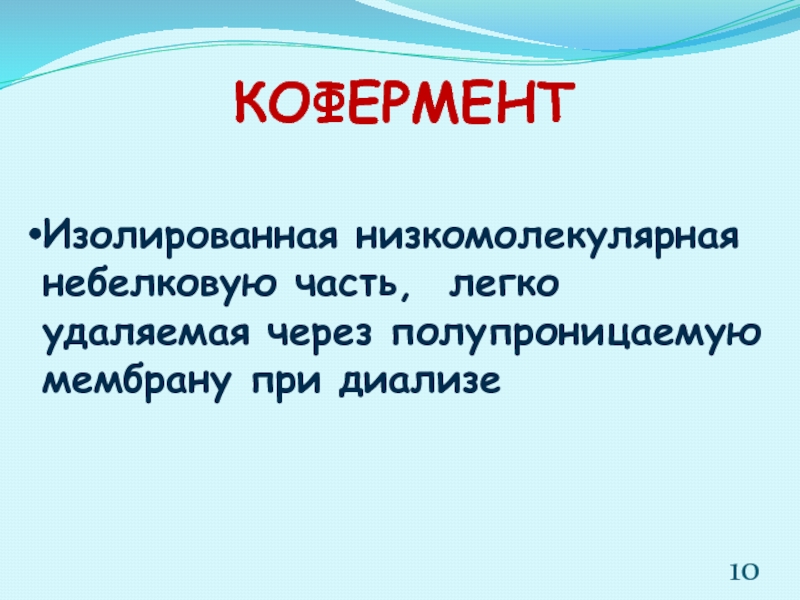 КОФЕРМЕНТ

•Изолированная низкомолекулярная небелковую часть, легко удаляемая через полупроницаемую мембрану при диализе

10